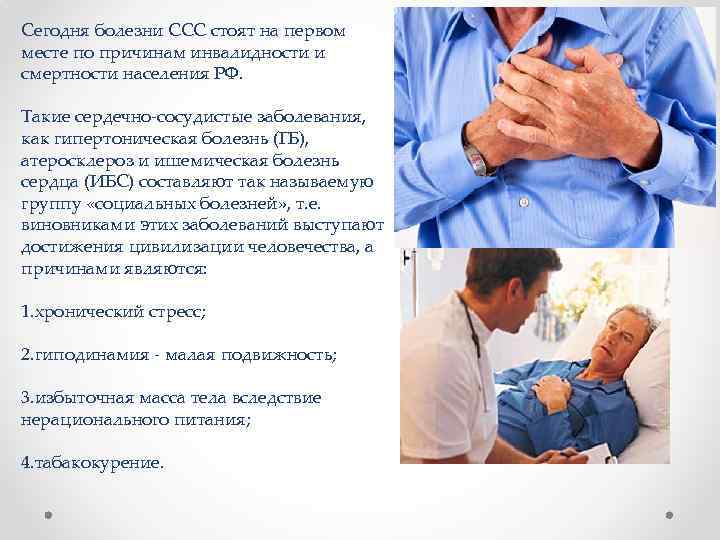 Сегодня болезни ССС стоят на первом месте по причинам инвалидности и смертности населения РФ.

Такие сердечно-сосудистые заболевания, как гипертоническая болезнь (ГБ), атеросклероз и ишемическая болезнь сердца (ИБС) составляют так называемую группу «социальных болезней», т.е. виновниками этих заболеваний выступают достижения цивилизации человечества, а причинами являются:

1.хронический стресс;

2.гиподинамия - малая подвижность;

3.избыточная масса тела вследствие нерационального питания;

4.табакокурение.